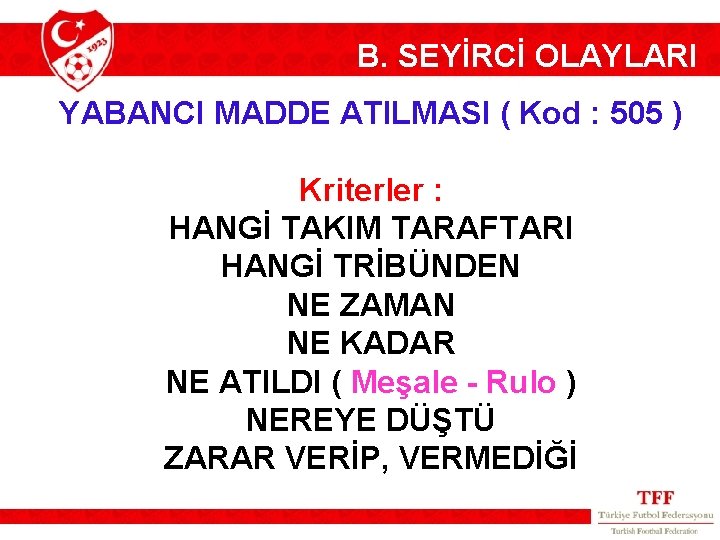 1923

B. SEYİRCİ OLAYLARI

YABANCI MADDE ATILMASI ( Kod : 505 )

Kriterler :
HANGİ TAKIM TARAFTARI
HANGİ TRİBÜNDEN
NE ZAMAN
NE KADAR
NE ATILDI ( Meşale - Rulo )
NEREYE DÜŞTÜ
ZARAR VERİP, VERMEDİĞİ

TFF
Türkiye Futbol Federasyonu
Turkish Football Federation